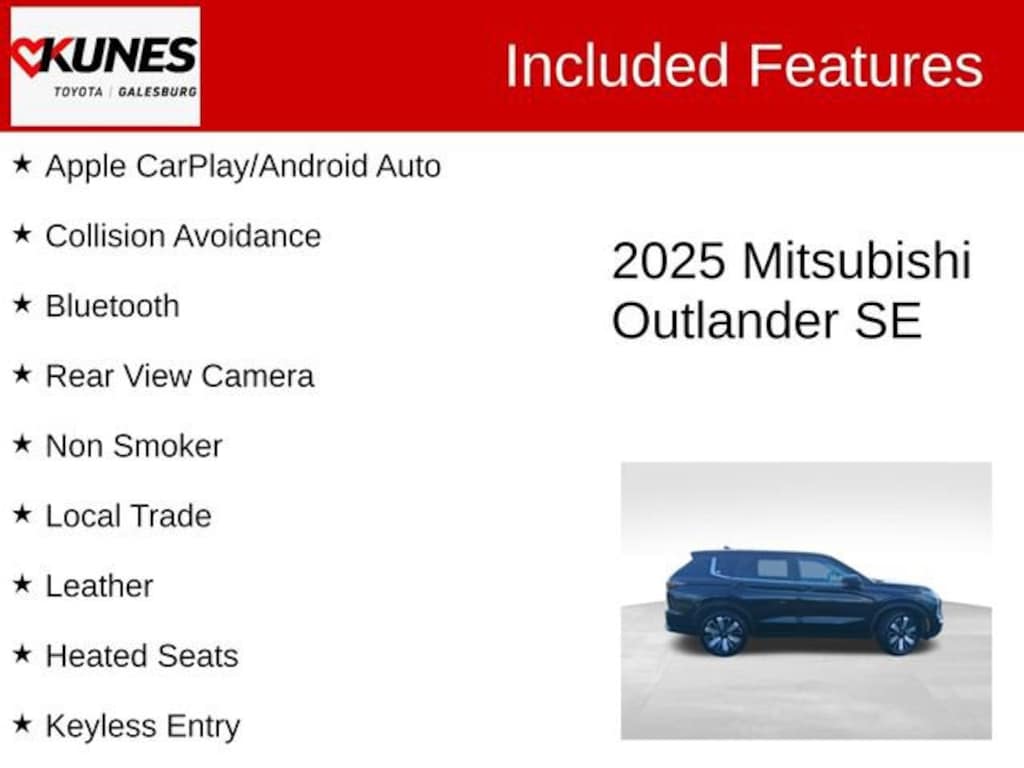 KUNES
TOYOTA | GALESBURG

Included Features

★ Apple CarPlay/Android Auto
★ Collision Avoidance
★ Bluetooth
★ Rear View Camera
★ Non Smoker
★ Local Trade
★ Leather
★ Heated Seats
★ Keyless Entry

2025 Mitsubishi Outlander SE